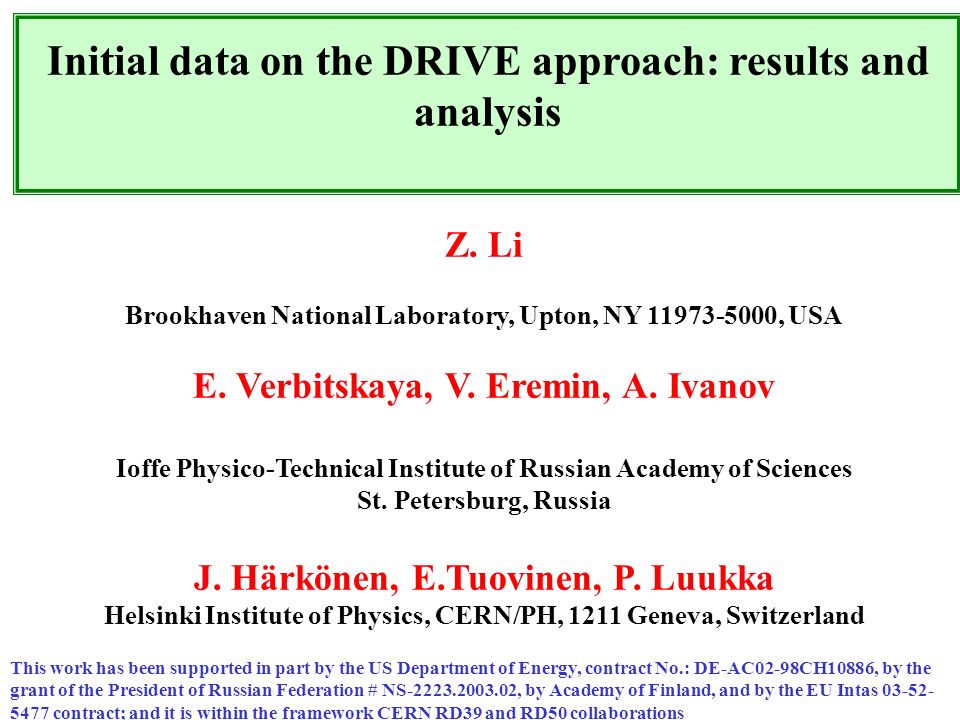 Initial data on the DRIVE approach: results and analysis

Z. Li

Brookhaven National Laboratory, Upton, NY 11973-5000, USA

E. Verbitskaya, V. Eremin, A. Ivanov

Ioffe Physico-Technical Institute of Russian Academy of Sciences
St. Petersburg, Russia

J. Härkönen, E.Tuovinen, P. Luukka
Helsinki Institute of Physics, CERN/PH, 1211 Geneva, Switzerland

This work has been supported in part by the US Department of Energy, contract No.: DE-AC02-98CH10886, by the grant of the President of Russian Federation # NS-2223.2003.02, by Academy of Finland, and by the EU Intas 03-52-5477 contract; and it is within the framework CERN RD39 and RD50 collaborations